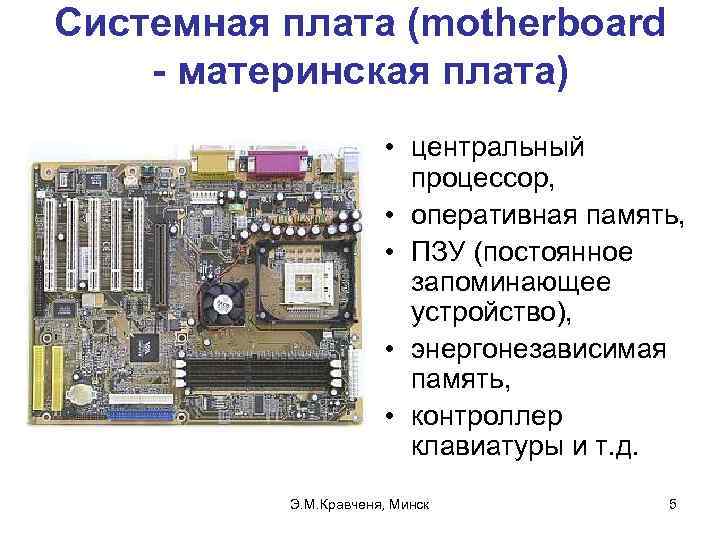 Системная плата (motherboard - материнская плата)

• центральный процессор,
• оперативная память,
• ПЗУ (постоянное запоминающее устройство),
• энергонезависимая память,
• контроллер клавиатуры и т.д.

Э.М.Кравченя, Минск

5